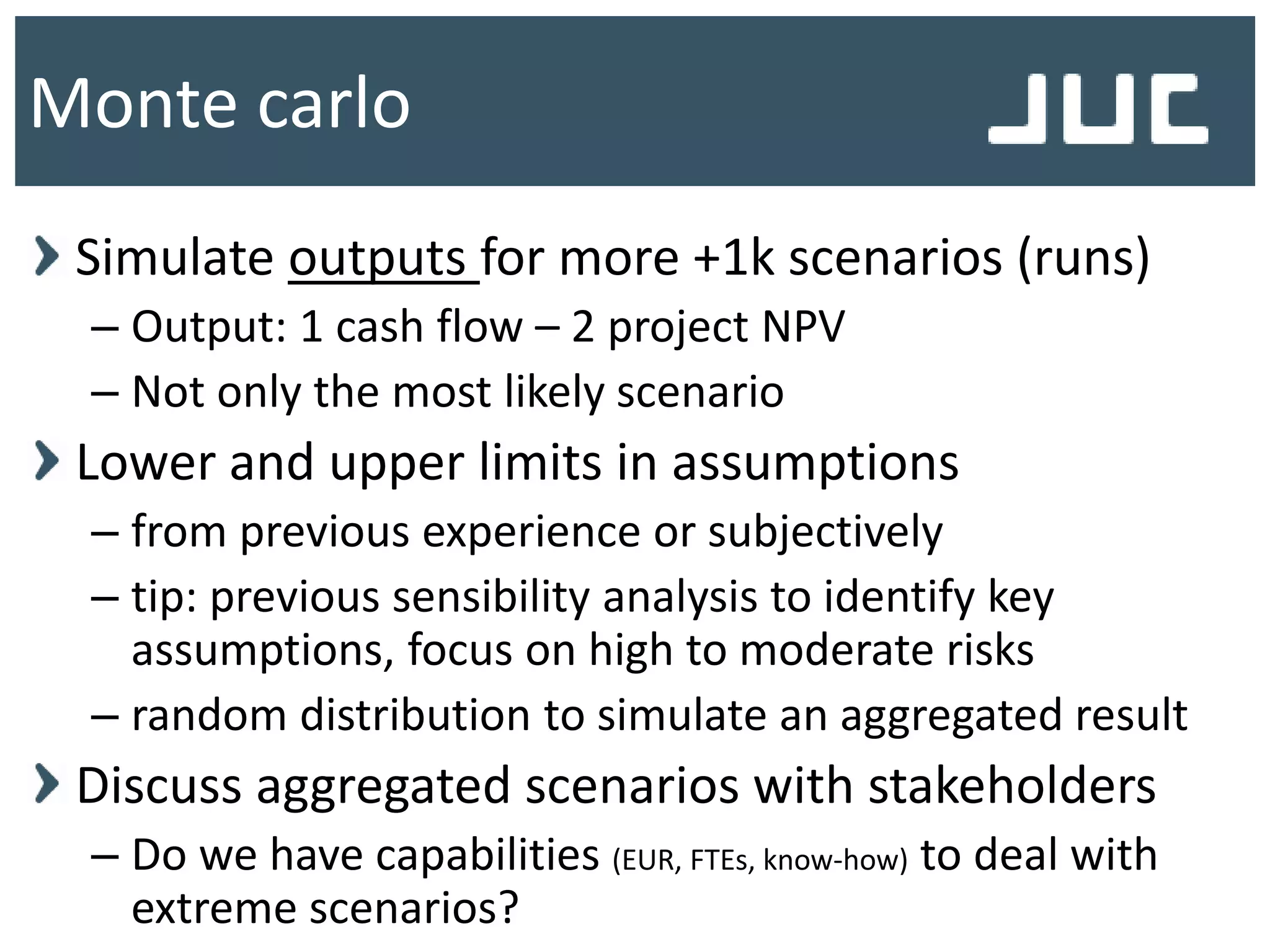 Monte carlo

JUC

Simulate outputs for more +1k scenarios (runs)
– Output: 1 cash flow – 2 project NPV
– Not only the most likely scenario

Lower and upper limits in assumptions
– from previous experience or subjectively
– tip: previous sensibility analysis to identify key assumptions, focus on high to moderate risks
– random distribution to simulate an aggregated result

Discuss aggregated scenarios with stakeholders
– Do we have capabilities (EUR, FTEs, know-how) to deal with extreme scenarios?